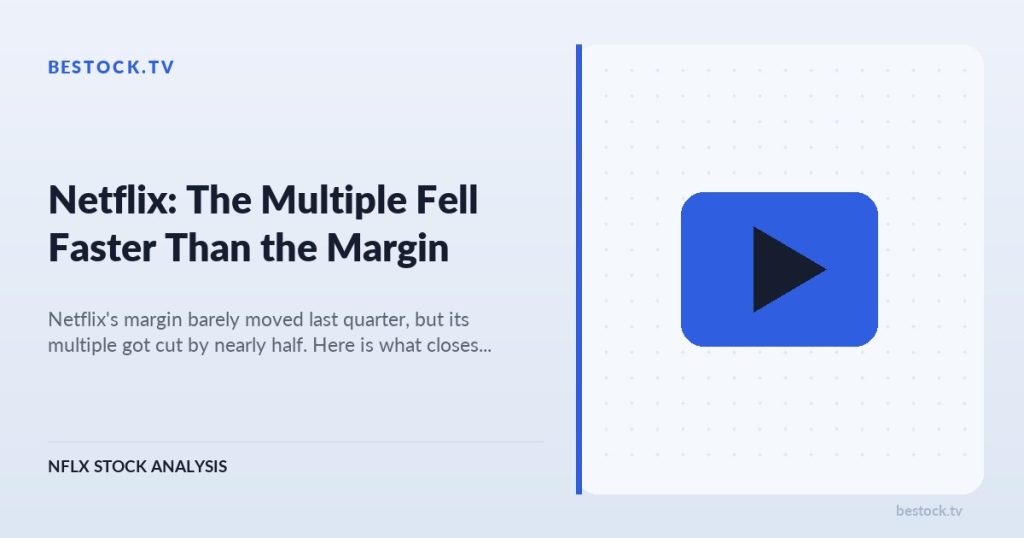 BESTOCK.TV

Netflix: The Multiple Fell Faster Than the Margin

Netflix's margin barely moved last quarter, but its multiple got cut by nearly half. Here is what closes...

NFLX STOCK ANALYSIS

bestock.tv